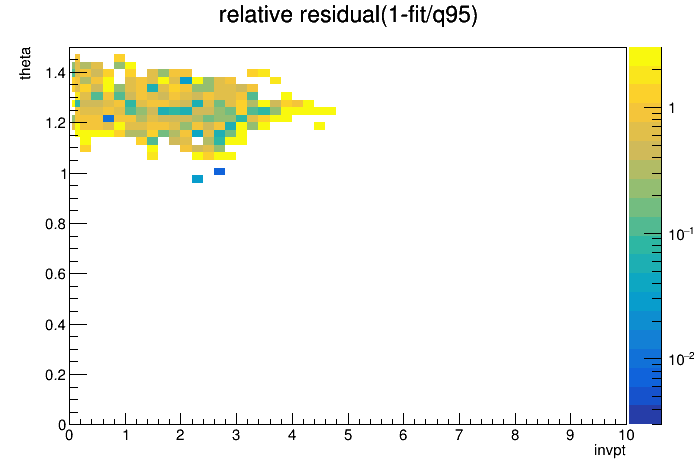 relative residual(1-fit/q95)

theta

1.4
1.2
1
0.8
0.6
0.4
0.2
0

0 1 2 3 4 5 6 7 8 9 10

invpt

1
$10^{-1}$
$10^{-2}$